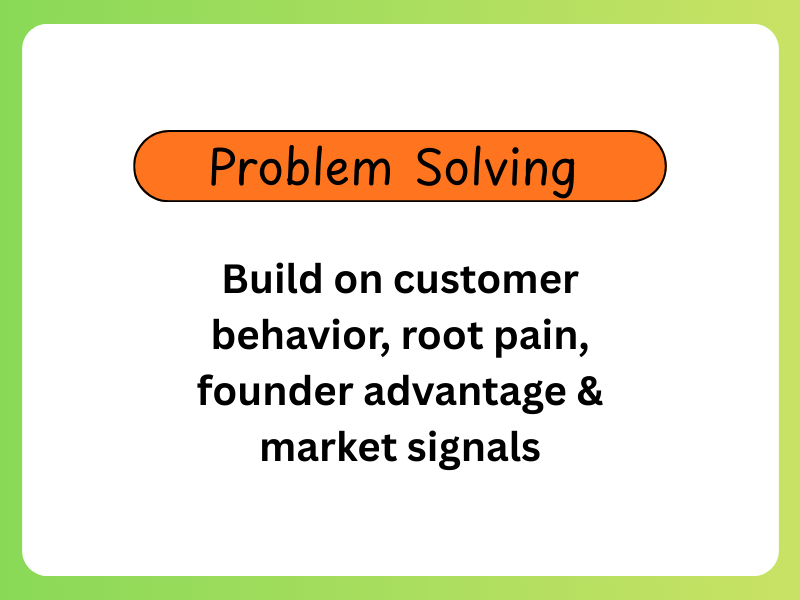 Problem Solving

Build on customer behavior, root pain, founder advantage & market signals